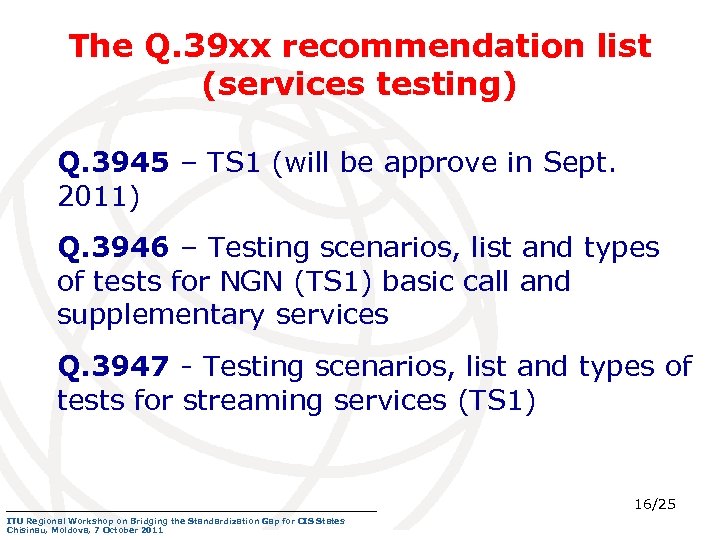 The Q.39xx recommendation list (services testing)

Q.3945 – TS1 (will be approve in Sept. 2011)

Q.3946 – Testing scenarios, list and types of tests for NGN (TS1) basic call and supplementary services

Q.3947 - Testing scenarios, list and types of tests for streaming services (TS1)

16/25

ITU Regional Workshop on Bridging the Standardization Gap for CIS States
Chisinau, Moldova, 7 October 2011